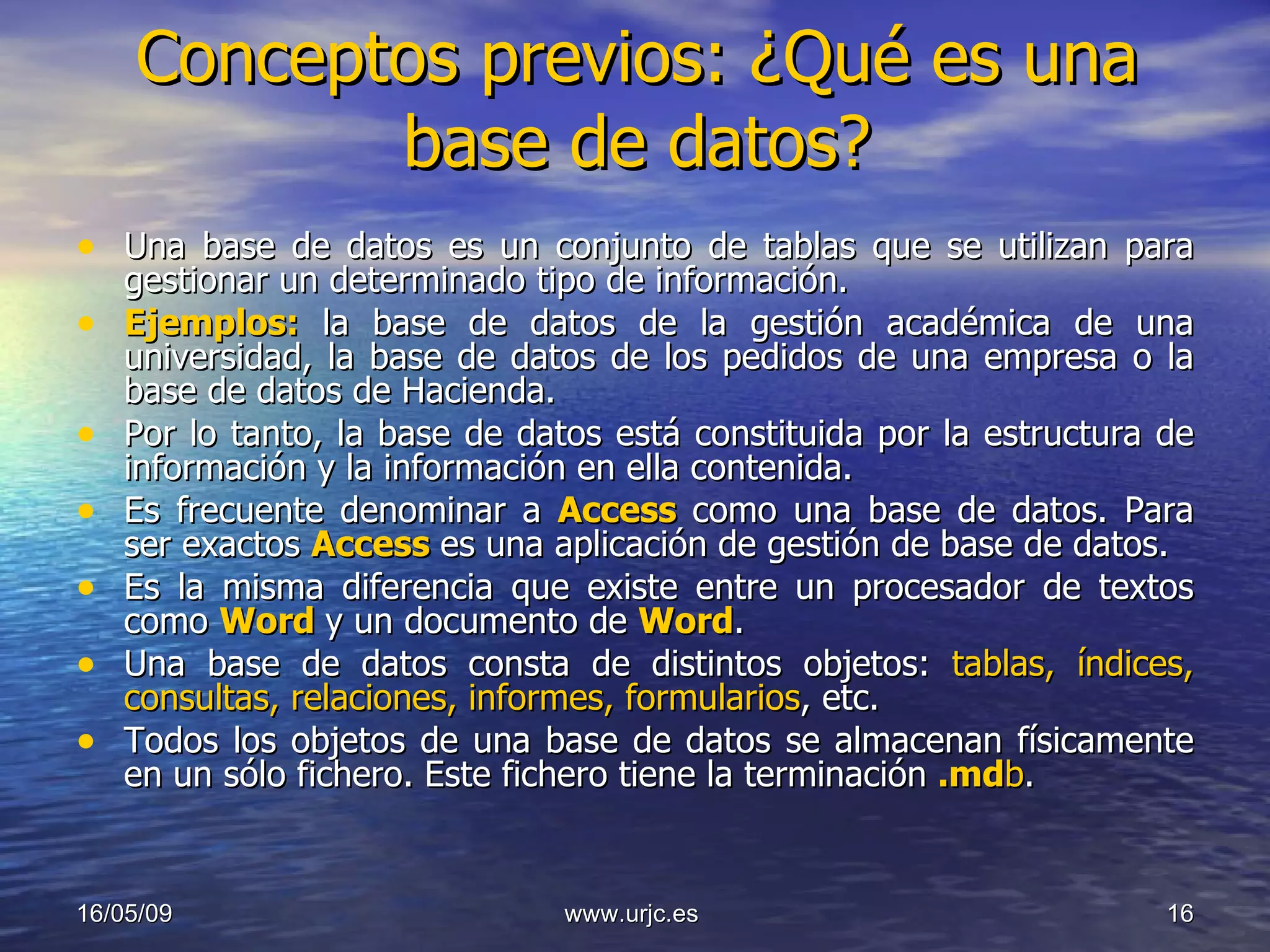 Conceptos previos: ¿Qué es una base de datos?

• Una base de datos es un conjunto de tablas que se utilizan para gestionar un determinado tipo de información.
• Ejemplos: la base de datos de la gestión académica de una universidad, la base de datos de los pedidos de una empresa o la base de datos de Hacienda.
• Por lo tanto, la base de datos está constituida por la estructura de información y la información en ella contenida.
• Es frecuente denominar a Access como una base de datos. Para ser exactos Access es una aplicación de gestión de base de datos.
• Es la misma diferencia que existe entre un procesador de textos como Word y un documento de Word.
• Una base de datos consta de distintos objetos: tablas, índices, consultas, relaciones, informes, formularios, etc.
• Todos los objetos de una base de datos se almacenan físicamente en un sólo fichero. Este fichero tiene la terminación .mdb.

16/05/09
www.urjc.es
16